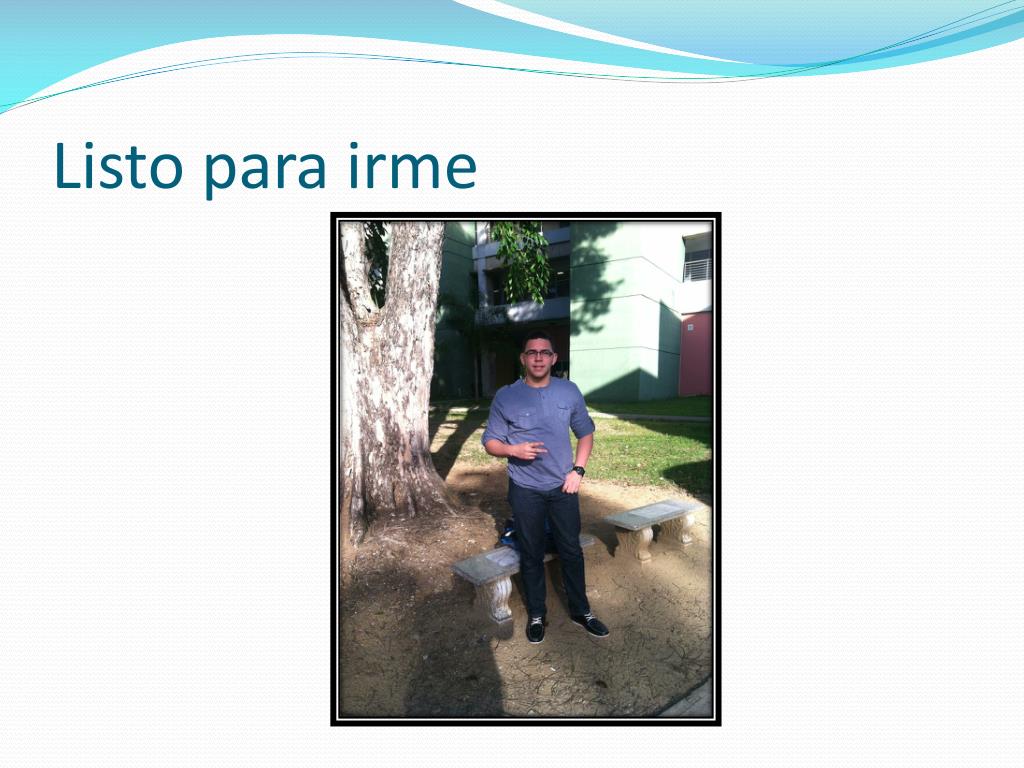 Listo para irme